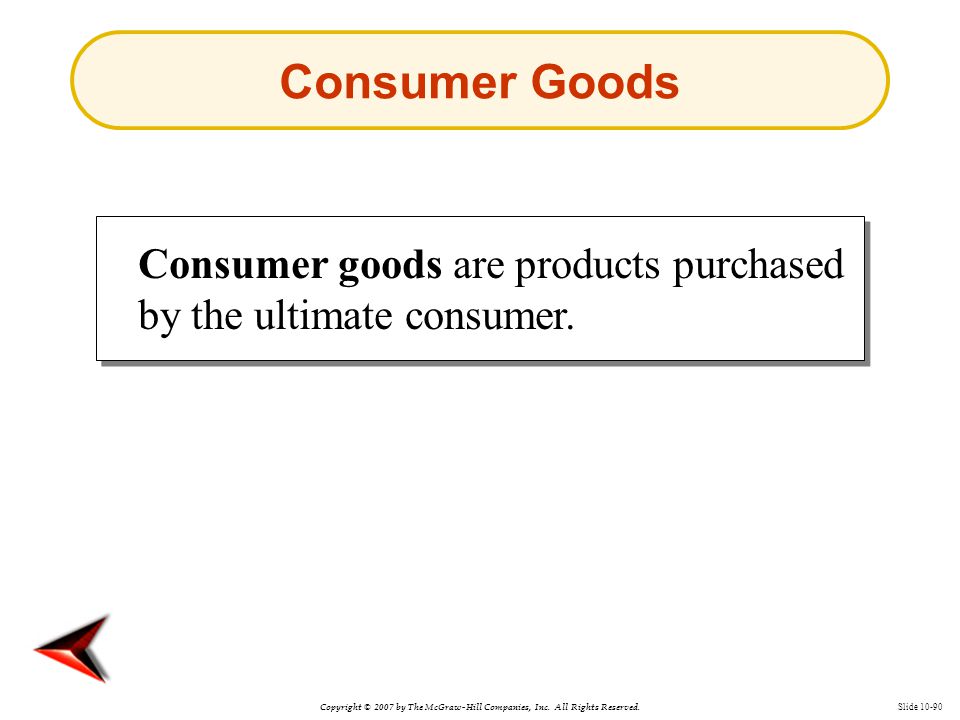 Consumer Goods

Consumer goods are products purchased by the ultimate consumer.

Copyright © 2007 by The McGraw-Hill Companies, Inc. All Rights Reserved.

Slide 10-90